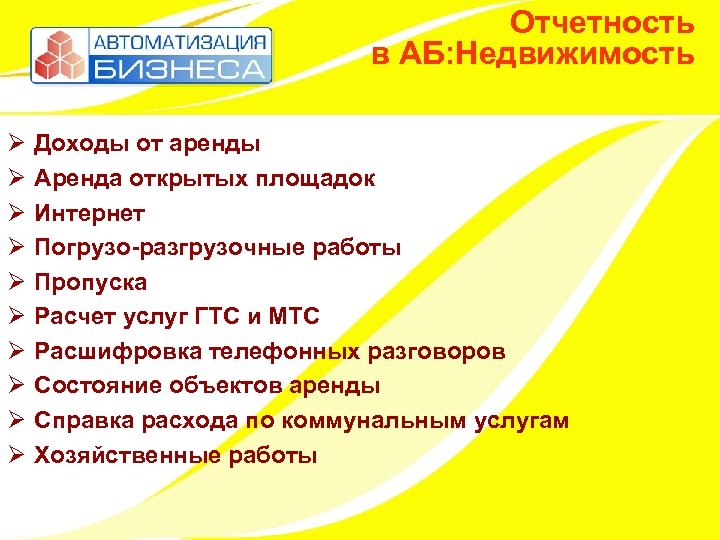 АВТОМАТИЗАЦИЯ БИЗНЕСА

Отчетность в АБ:Недвижимость

➢ Доходы от аренды
➢ Аренда открытых площадок
➢ Интернет
➢ Погрузо-разгрузочные работы
➢ Пропуска
➢ Расчет услуг ГТС и МТС
➢ Расшифровка телефонных разговоров
➢ Состояние объектов аренды
➢ Справка расхода по коммунальным услугам
➢ Хозяйственные работы